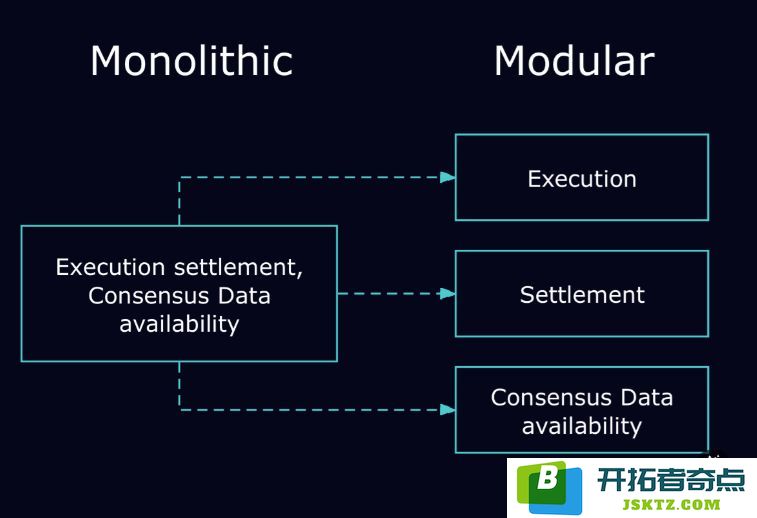 Monolithic

Modular

Execution settlement, Consensus Data availability

Execution

Settlement

Consensus Data availability

B 开拓者奇点
JSKTZ.COM